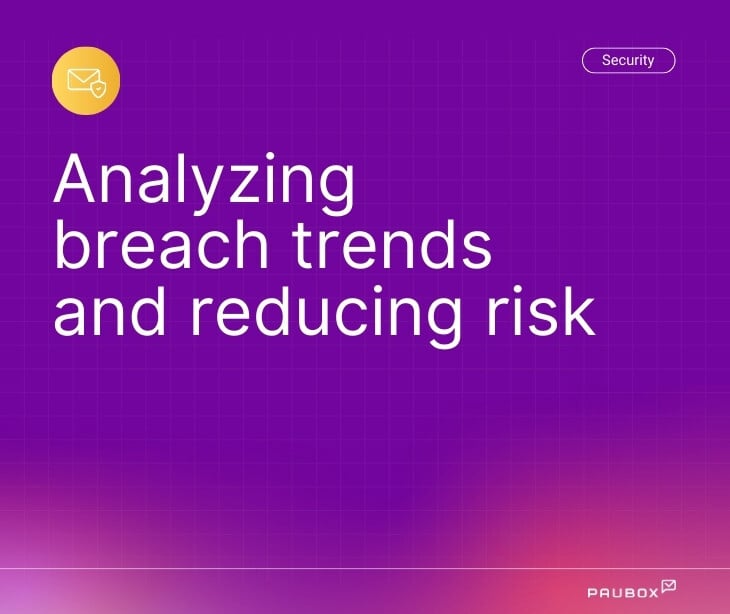 Security

Analyzing breach trends and reducing risk

PAUBOX